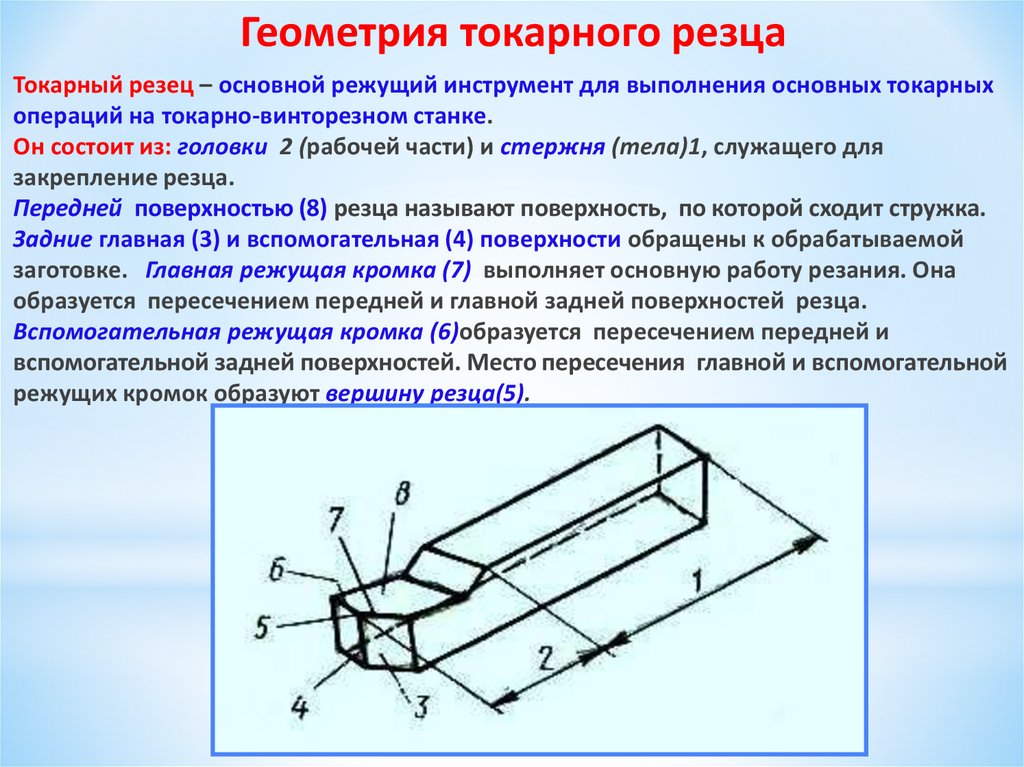 Геометрия токарного резца

Токарный резец – основной режущий инструмент для выполнения основных токарных операций на токарно-винторезном станке.
Он состоит из: головки 2 (рабочей части) и стержня (тела)1, служащего для закрепление резца.
Передней поверхностью (8) резца называют поверхность, по которой сходит стружка. Задние главная (3) и вспомогательная (4) поверхности обращены к обрабатываемой заготовке. Главная режущая кромка (7) выполняет основную работу резания. Она образуется пересечением передней и главной задней поверхностей резца. Вспомогательная режущая кромка (6)образуется пересечением передней и вспомогательной задней поверхностей. Место пересечения главной и вспомогательной режущих кромок образуют вершину резца(5).

8
7
6
5
4
3
2
1